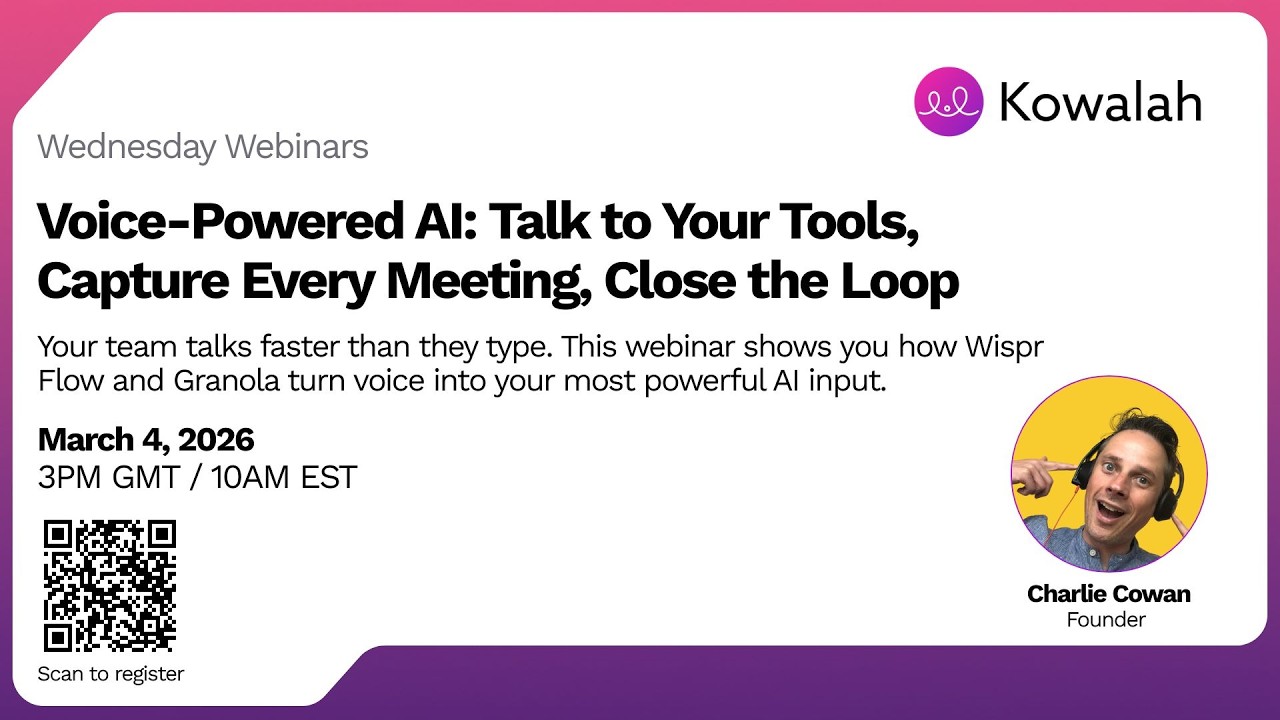 Kowalah

Wednesday Webinars

Voice-Powered AI: Talk to Your Tools, Capture Every Meeting, Close the Loop

Your team talks faster than they type. This webinar shows you how Wispr Flow and Granola turn voice into your most powerful AI input.

March 4, 2026
3PM GMT / 10AM EST

Scan to register

Charlie Cowan
Founder